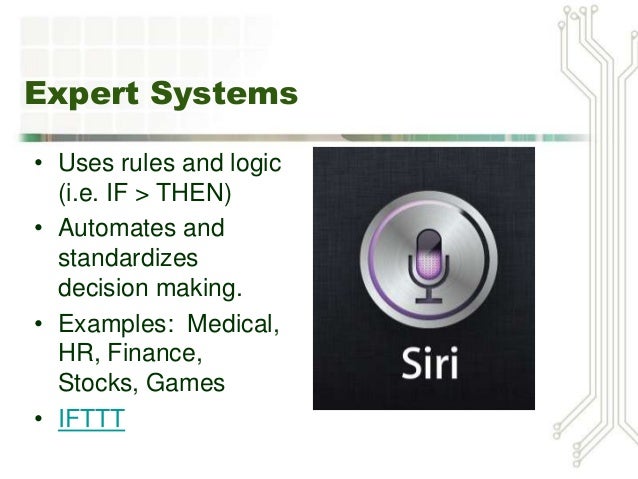 Expert Systems

• Uses rules and logic (i.e. IF > THEN)
• Automates and standardizes decision making.
• Examples: Medical, HR, Finance, Stocks, Games
• IFTTT

Siri